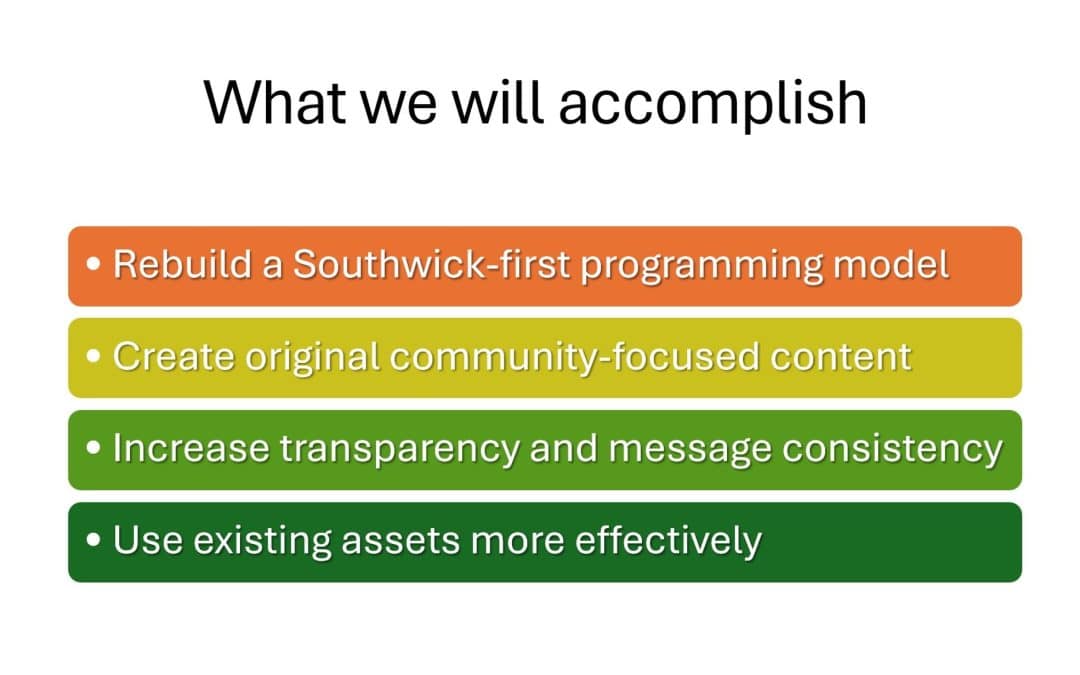 What we will accomplish

• Rebuild a Southwick-first programming model
• Create original community-focused content
• Increase transparency and message consistency
• Use existing assets more effectively